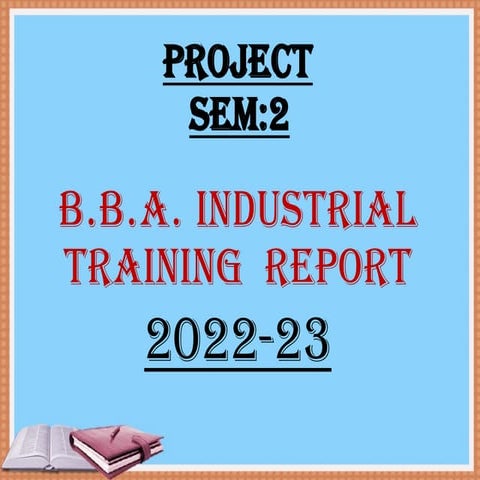 PROJECT
SEM:2

B.B.A. INDUSTRIAL TRAINING REPORT

2022-23